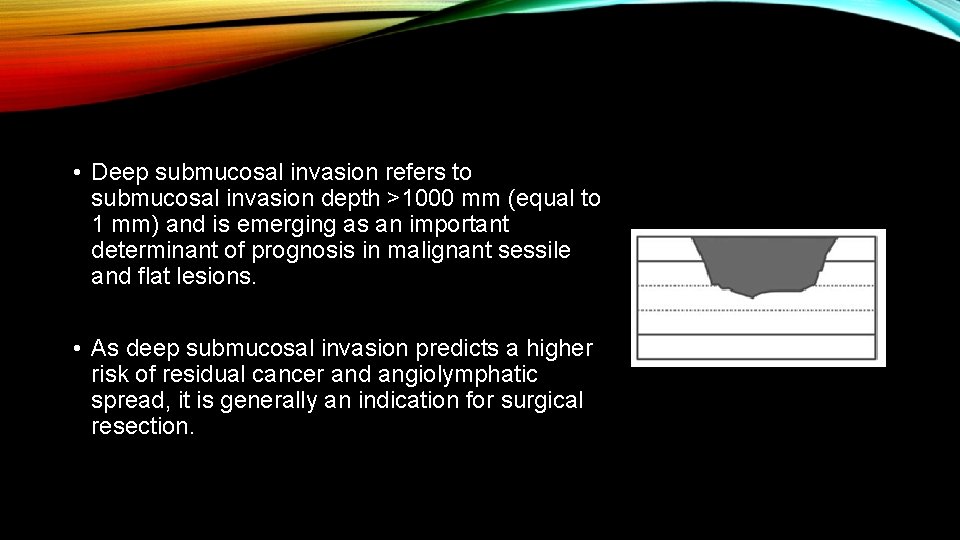 • Deep submucosal invasion refers to submucosal invasion depth >1000 mm (equal to 1 mm) and is emerging as an important determinant of prognosis in malignant sessile and flat lesions.

• As deep submucosal invasion predicts a higher risk of residual cancer and angiolymphatic spread, it is generally an indication for surgical resection.